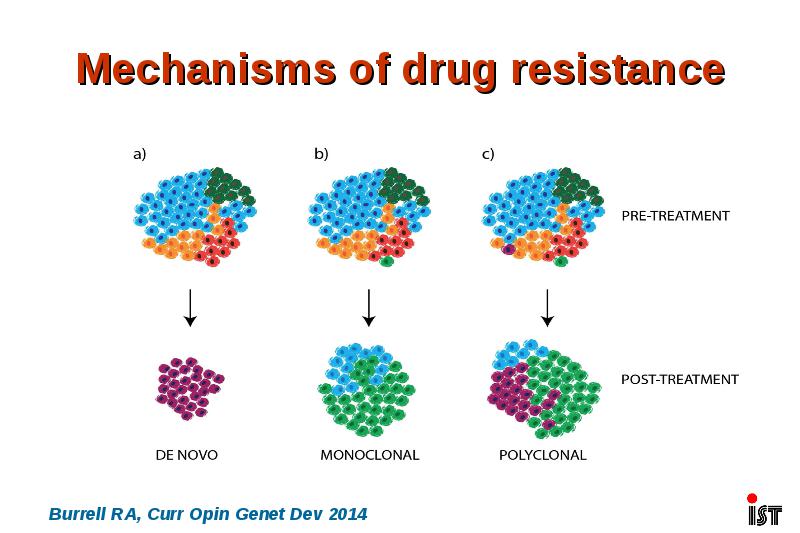 Mechanisms of drug resistance

a)

b)

c)

PRE-TREATMENT

POST-TREATMENT

DE NOVO

MONOCLONAL

POLYCLONAL

Burrell RA, Curr Opin Genet Dev 2014

IST